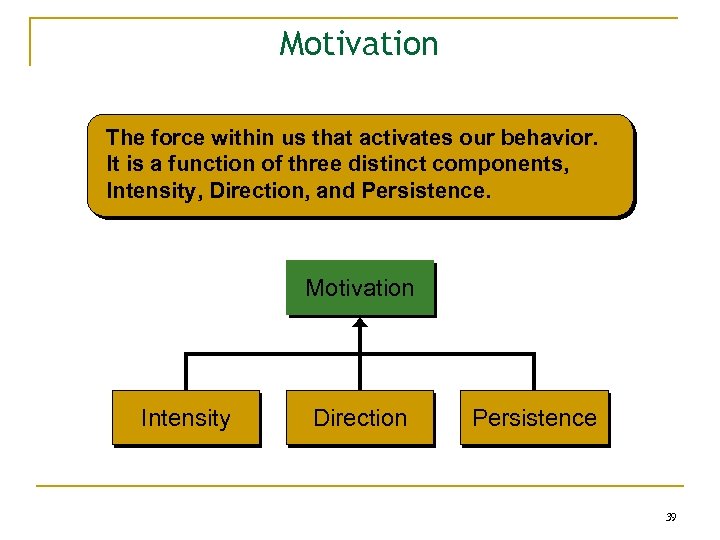 Motivation

The force within us that activates our behavior. It is a function of three distinct components, Intensity, Direction, and Persistence.

Motivation

Intensity

Direction

Persistence

39